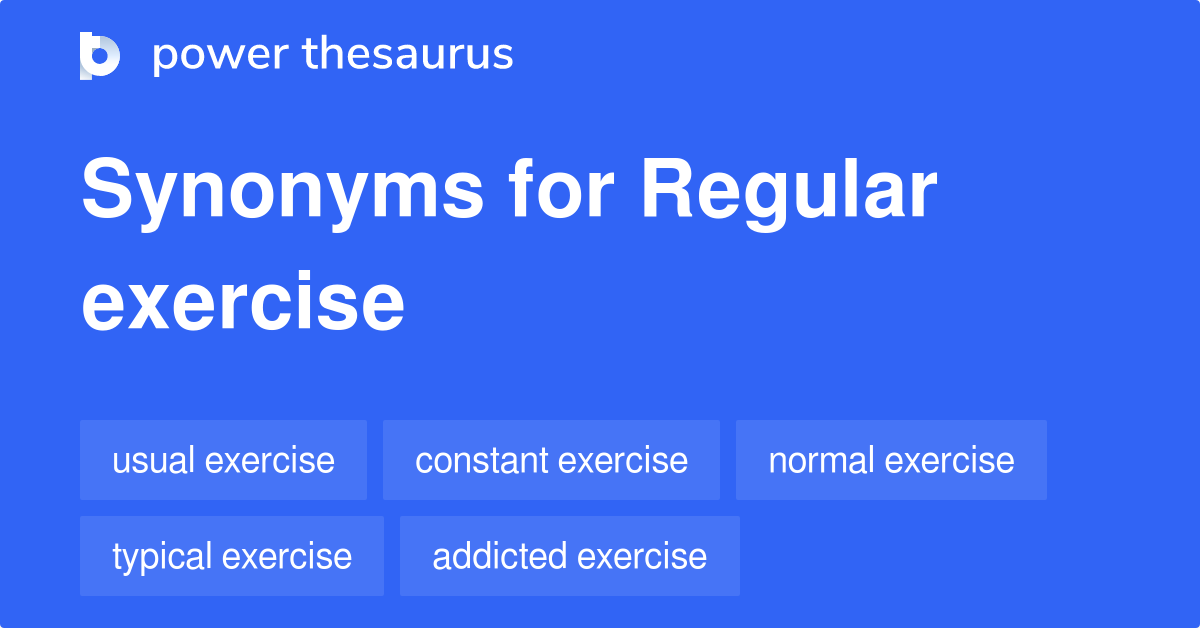 power thesaurus

Synonyms for Regular exercise

usual exercise
constant exercise
normal exercise
typical exercise
addicted exercise